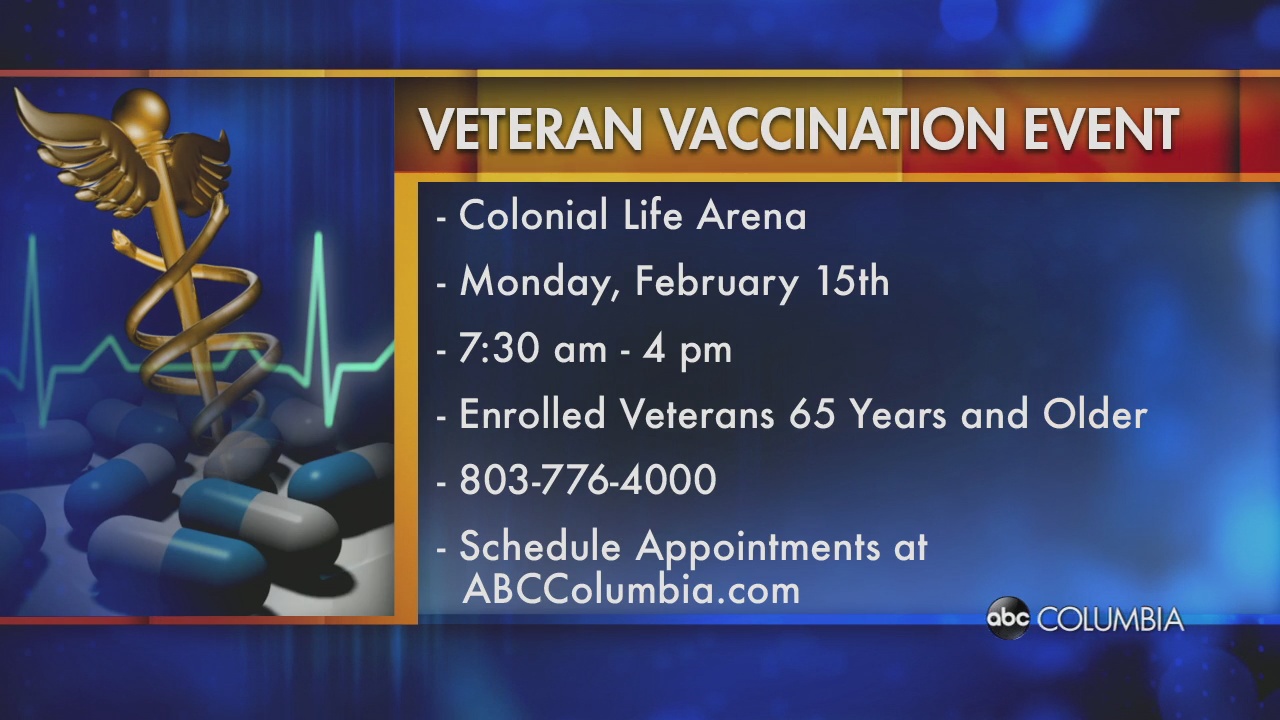 VETERAN VACCINATION EVENT

- Colonial Life Arena

- Monday, February 15th

- 7:30 am - 4 pm

- Enrolled Veterans 65 Years and Older

- 803-776-4000

- Schedule Appointments at ABCColumbia.com

abc COLUMBIA